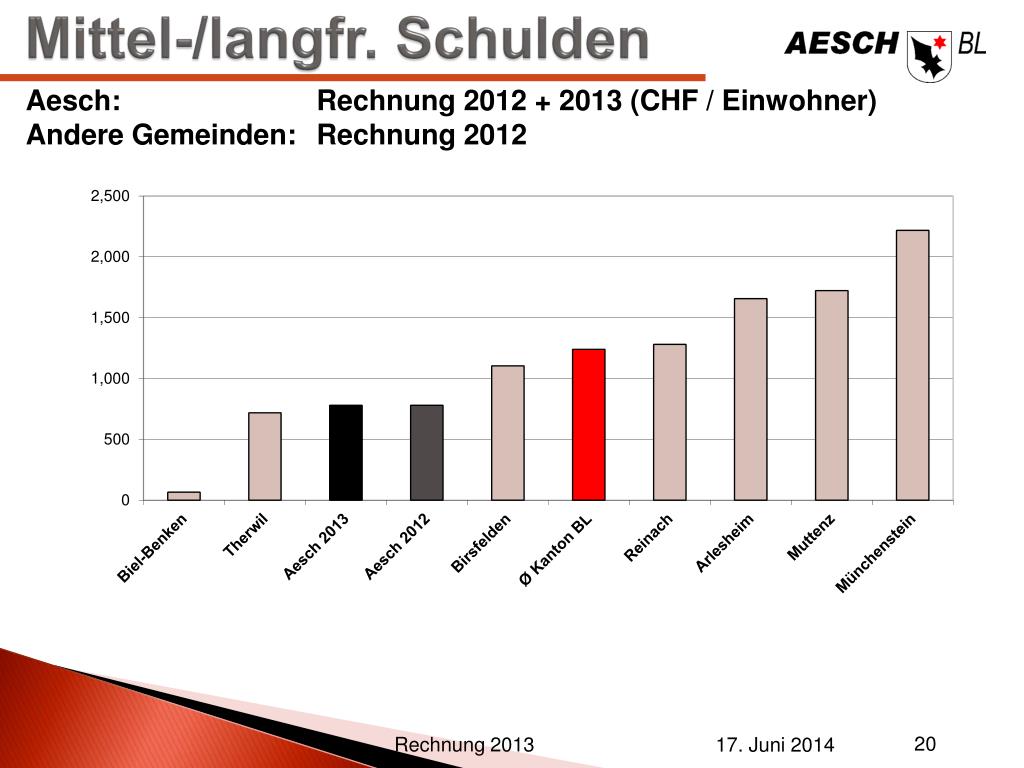 Mittel-/langfr. Schulden

AESCH BL

Aesch: Rechnung 2012 + 2013 (CHF / Einwohner)
Andere Gemeinden: Rechnung 2012

2,500
2,000
1,500
1,000
500
0

Biel-Benken
Therwil
Aesch 2013
Aesch 2012
Birsfelden
Ø Kanton BL
Reinach
Arlesheim
Muttenz
Münchenstein

Rechnung 2013
17. Juni 2014
20